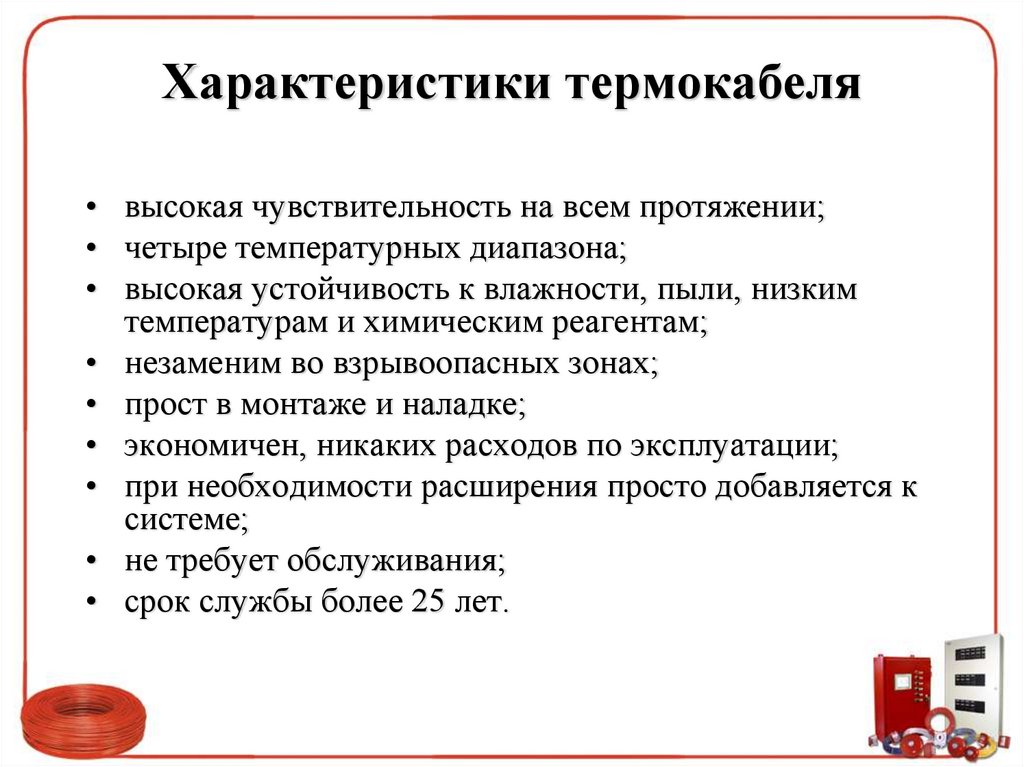 Характеристики термокабеля

• высокая чувствительность на всем протяжении;
• четыре температурных диапазона;
• высокая устойчивость к влажности, пыли, низким температурам и химическим реагентам;
• незаменим во взрывоопасных зонах;
• прост в монтаже и наладке;
• экономичен, никаких расходов по эксплуатации;
• при необходимости расширения просто добавляется к системе;
• не требует обслуживания;
• срок службы более 25 лет.